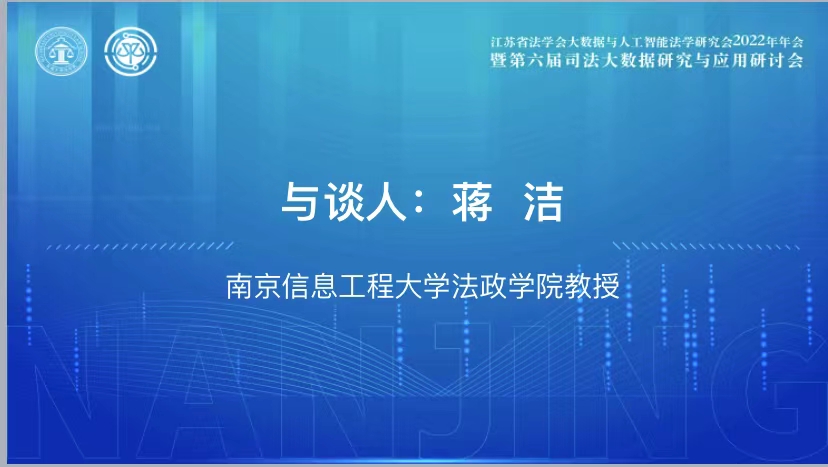 江苏省法学会大数据与人工智能法学研究会2022年年会
暨第六届司法大数据研究与应用研讨会

与谈人：蒋 洁

南京信息工程大学法政学院教授

NANJING